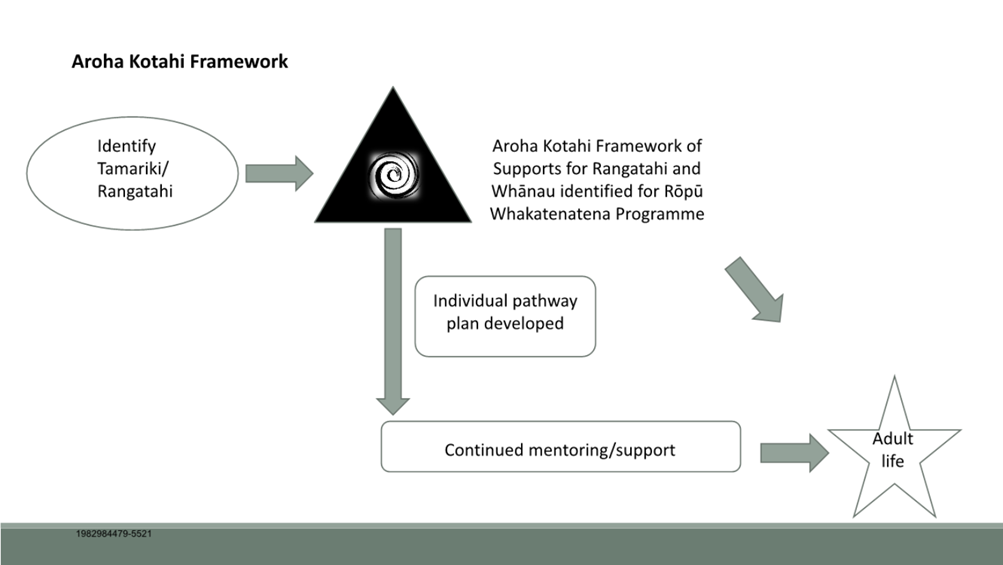 Aroha Kotahi Framework

Identify Tamariki/ Rangatahi

Aroha Kotahi Framework of Supports for Rangatahi and Whānau identified for Rōpū Whakatenatena Programme

Individual pathway plan developed

Continued mentoring/support

Adult life

1982984479-5521